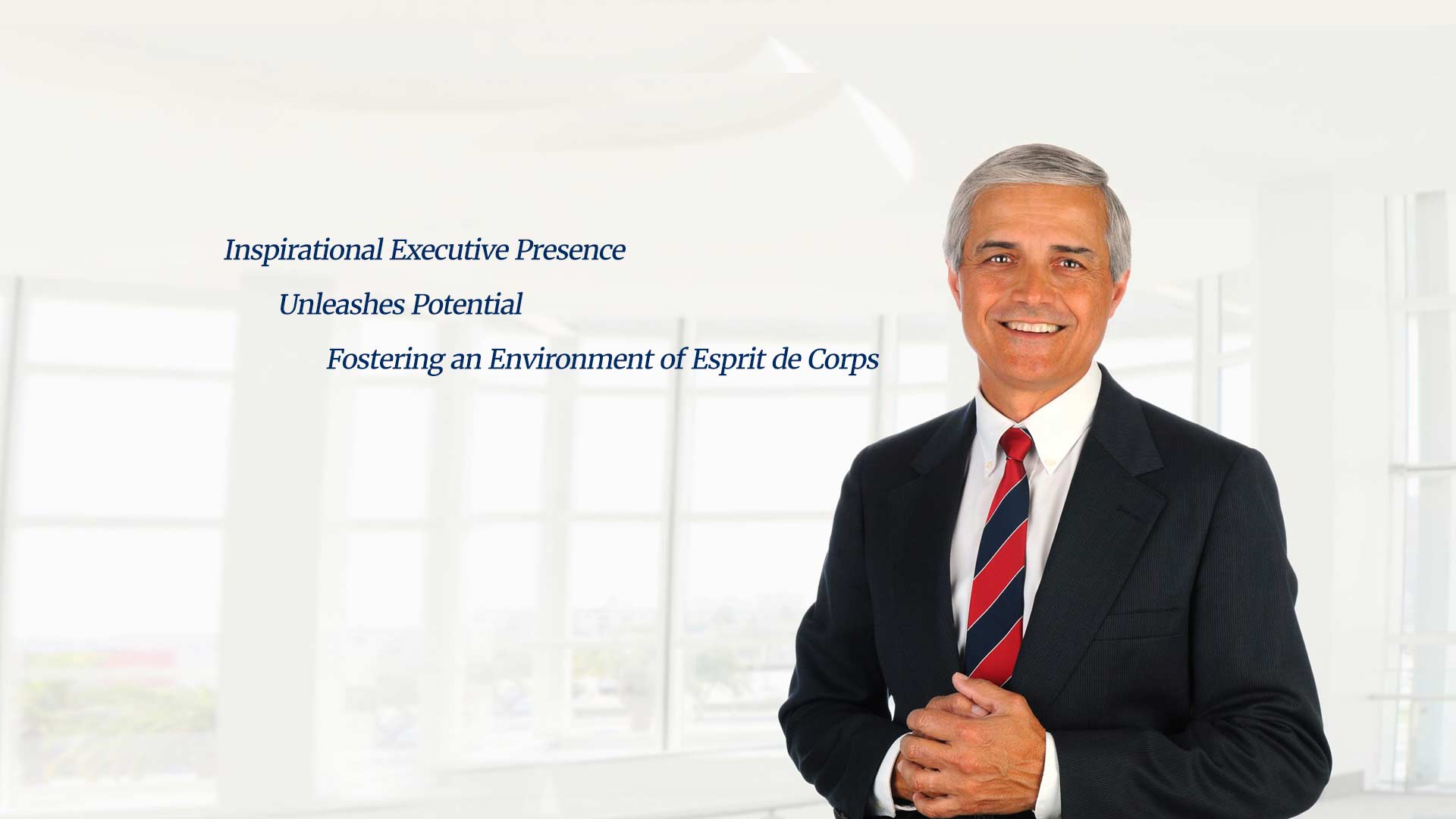 Inspirational Executive Presence

Unleashes Potential

Fostering an Environment of Esprit de Corps